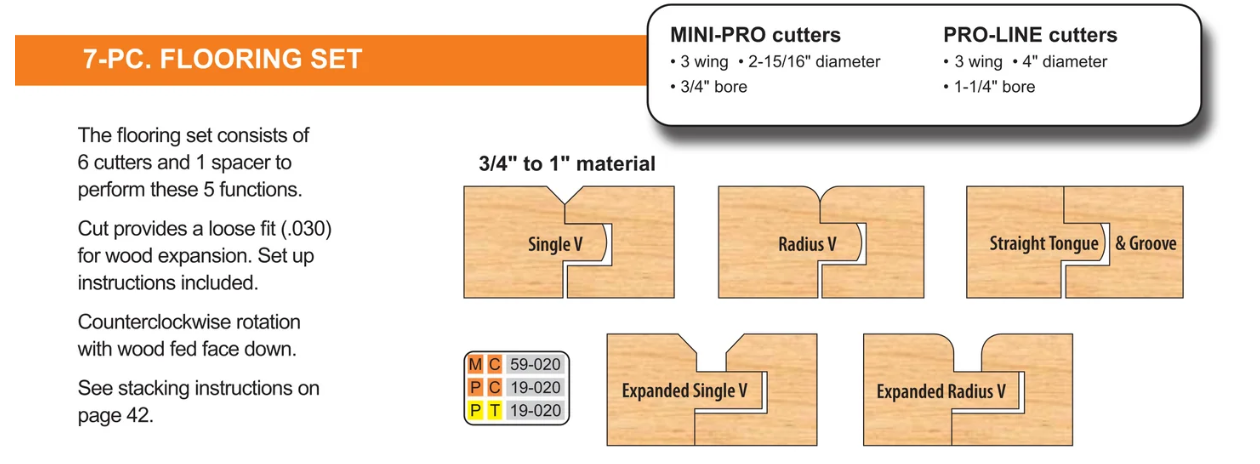 7-PC. FLOORING SET

MINI-PRO cutters
• 3 wing • 2-15/16" diameter
• 3/4" bore

PRO-LINE cutters
• 3 wing • 4" diameter
• 1-1/4" bore

The flooring set consists of 6 cutters and 1 spacer to perform these 5 functions.

Cut provides a loose fit (.030) for wood expansion. Set up instructions included.

Counterclockwise rotation with wood fed face down.

See stacking instructions on page 42.

3/4" to 1" material

Single V

Radius V

Straight Tongue & Groove

| M | C | 59-020 |
|---|---|---|
| P | C | 19-020 |
| P | T | 19-020 |

Expanded Single V

Expanded Radius V